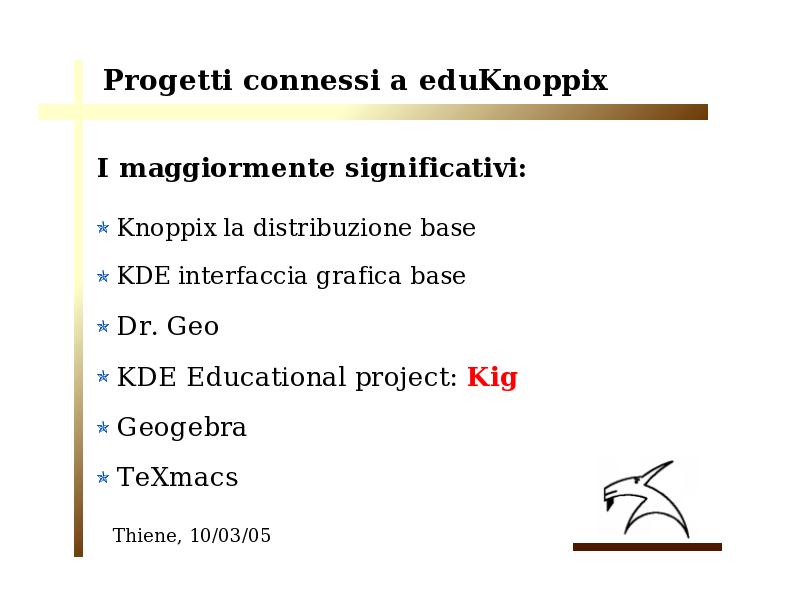 Progetti connessi a eduKnoppix

I maggiormente significativi:

Knoppix la distribuzione base

KDE interfaccia grafica base

Dr. Geo

KDE Educational project: Kig

Geogebra

TeXmacs

Thiene, 10/03/05